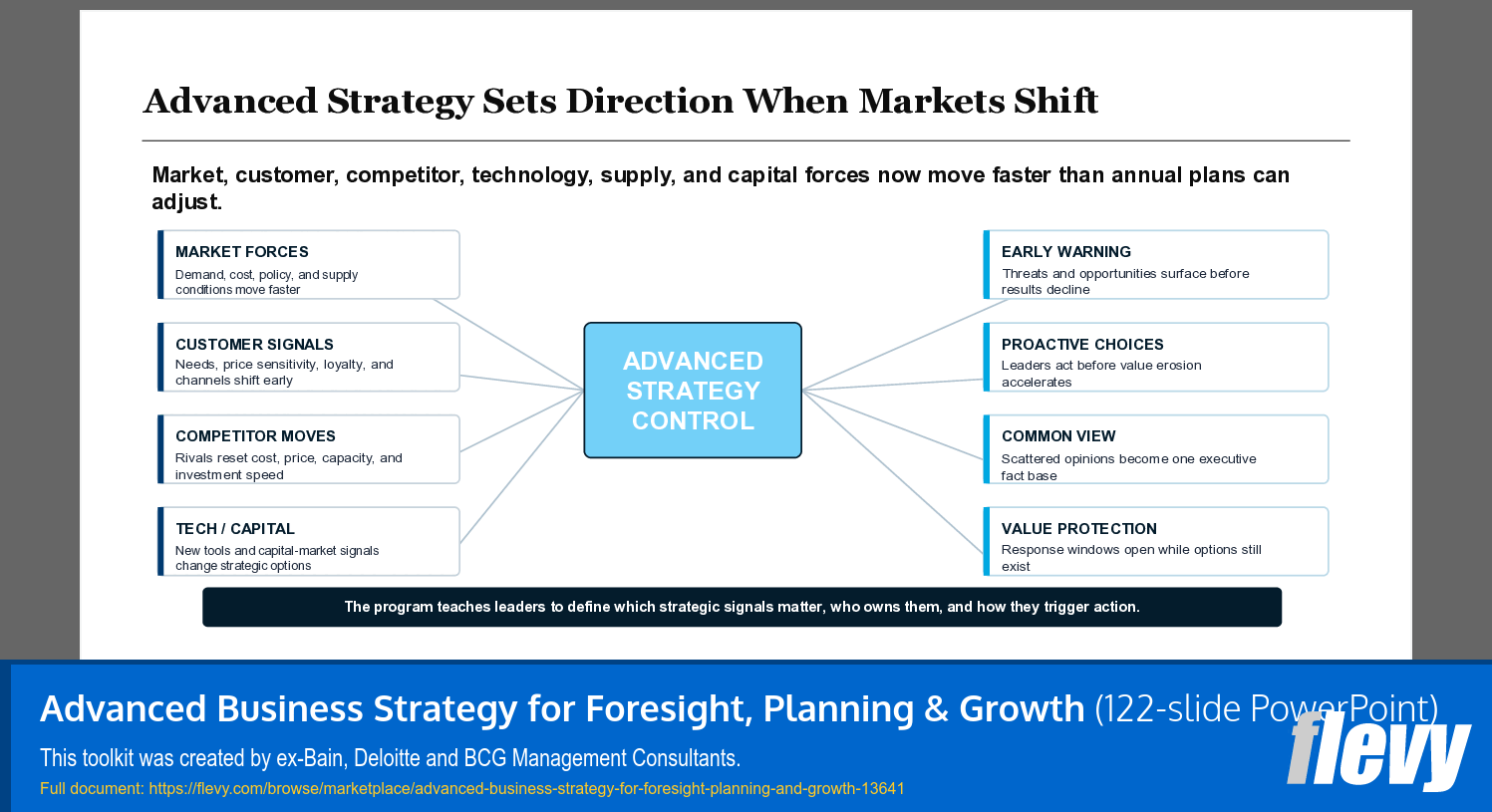 Advanced Strategy Sets Direction When Markets Shift

Market, customer, competitor, technology, supply, and capital forces now move faster than annual plans can adjust.

MARKET FORCES
Demand, cost, policy, and supply conditions move faster

CUSTOMER SIGNALS
Needs, price sensitivity, loyalty, and channels shift early

COMPETITOR MOVES
Rivals reset cost, price, capacity, and investment speed

TECH / CAPITAL
New tools and capital-market signals change strategic options

ADVANCED STRATEGY CONTROL

EARLY WARNING
Threats and opportunities surface before results decline

PROACTIVE CHOICES
Leaders act before value erosion accelerates

COMMON VIEW
Scattered opinions become one executive fact base

VALUE PROTECTION
Response windows open while options still exist

The program teaches leaders to define which strategic signals matter, who owns them, and how they trigger action.

Advanced Business Strategy for Foresight, Planning & Growth (122-slide PowerPoint)
This toolkit was created by ex-Bain, Deloitte and BCG Management Consultants.
Full document: https://flevy.com/browse/marketplace/advanced-business-strategy-for-foresight-planning-and-growth-13641
flevy